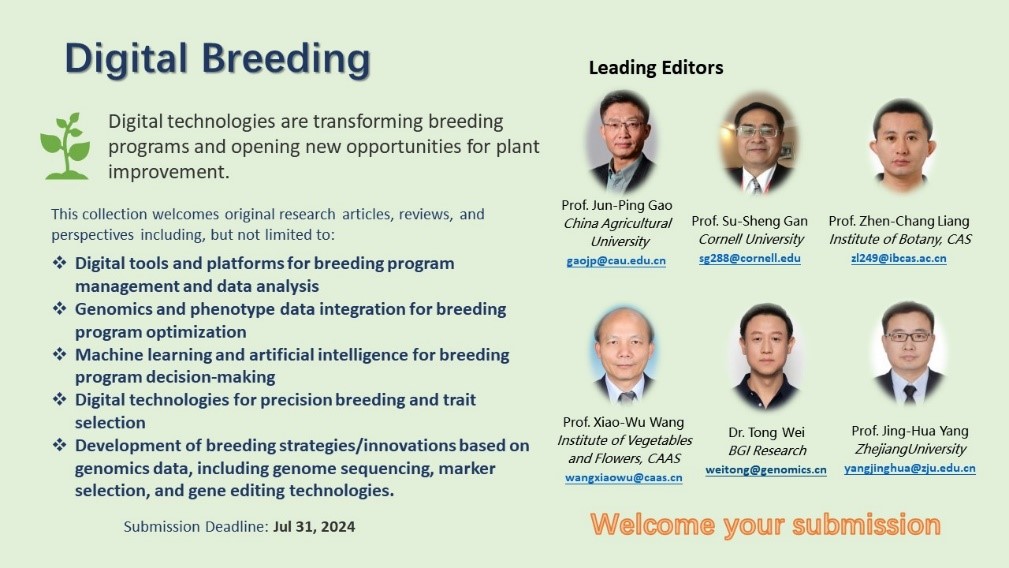 Digital Breeding

Digital technologies are transforming breeding programs and opening new opportunities for plant improvement.

This collection welcomes original research articles, reviews, and perspectives including, but not limited to:

❖ Digital tools and platforms for breeding program management and data analysis
❖ Genomics and phenotype data integration for breeding program optimization
❖ Machine learning and artificial intelligence for breeding program decision-making
❖ Digital technologies for precision breeding and trait selection
❖ Development of breeding strategies/innovations based on genomics data, including genome sequencing, marker selection, and gene editing technologies.

Submission Deadline: Jul 31, 2024

Leading Editors

Prof. Jun-Ping Gao
China Agricultural University
gaojp@cau.edu.cn

Prof. Su-Sheng Gan
Cornell University
sg288@cornell.edu

Prof. Zhen-Chang Liang
Institute of Botany, CAS
zl249@ibcas.ac.cn

Prof. Xiao-Wu Wang
Institute of Vegetables and Flowers, CAAS
wangxiaowu@caas.cn

Dr. Tong Wei
BGI Research
weitong@genomics.cn

Prof. Jing-Hua Yang
ZhejiangUniversity
yangjinghua@zju.edu.cn

Welcome your submission